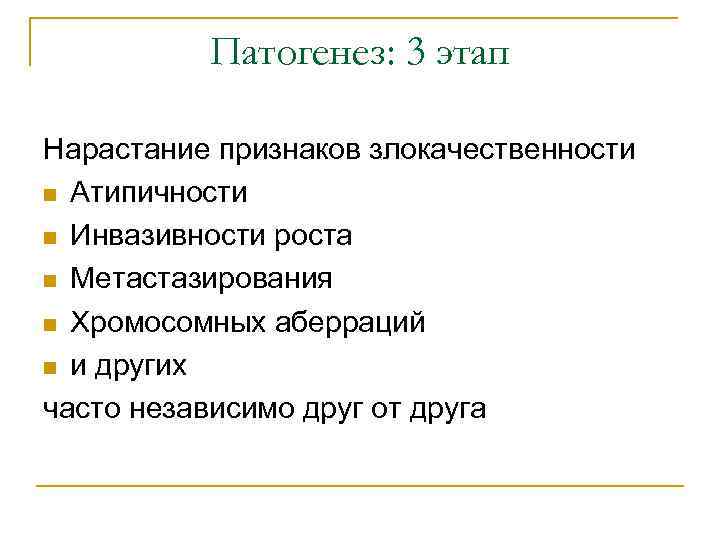 Патогенез: 3 этап

Нарастание признаков злокачественности

- Атипичности
- Инвазивности роста
- Метастазирования
- Хромосомных аберраций
- и других

часто независимо друг от друга